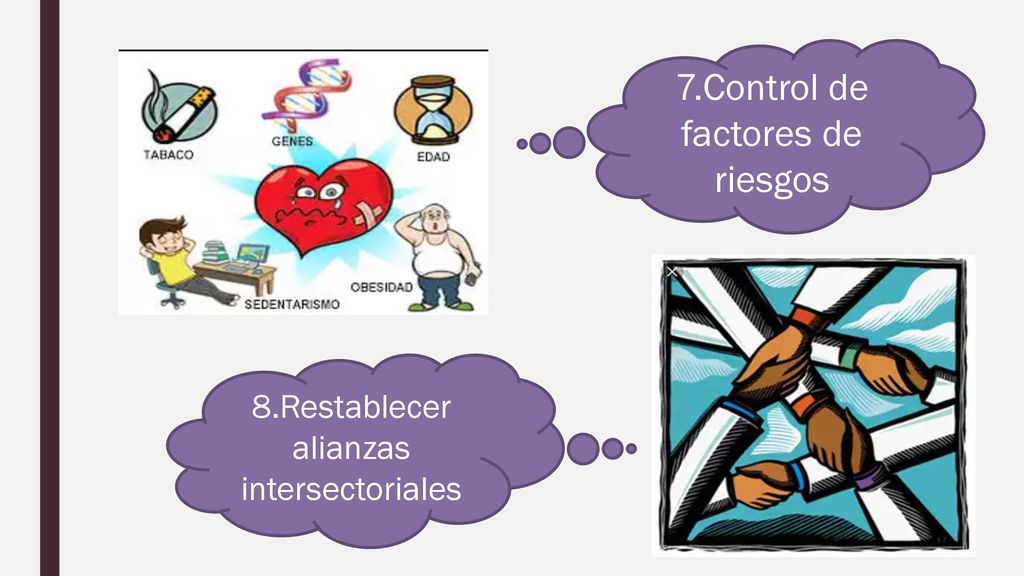 TABACO

GENES

EDAD

SEDENTARISMO

OBESIDAD

7.Control de factores de riesgos

8.Restablecer alianzas intersectoriales